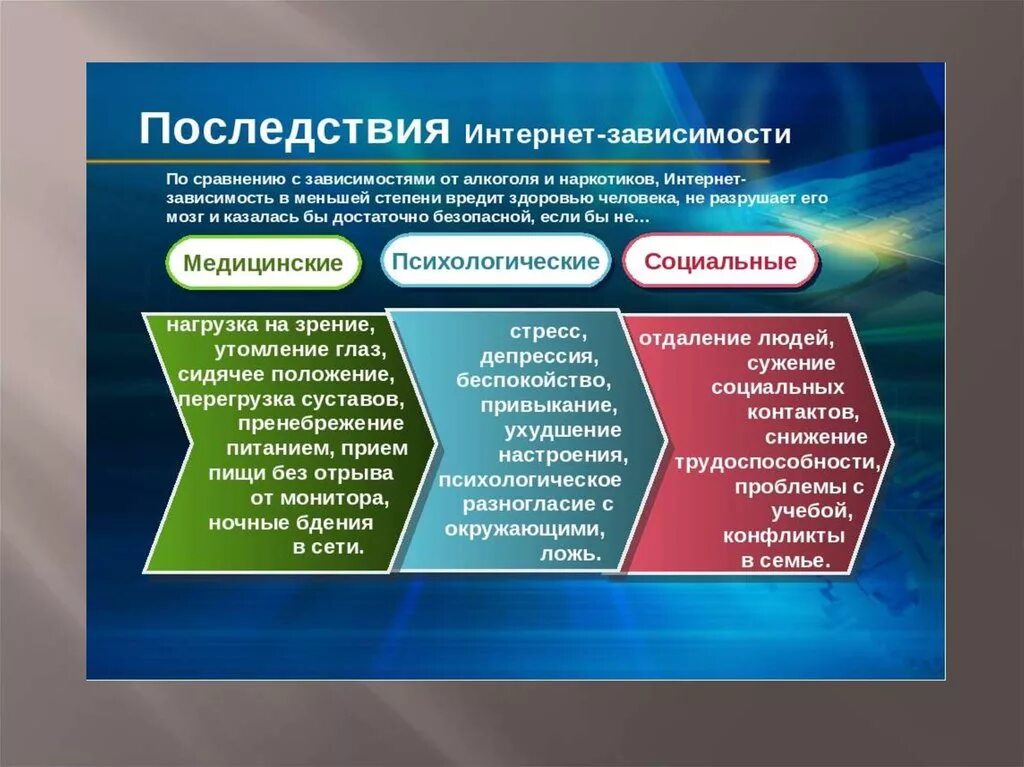 Последствия Интернет-зависимости

По сравнению с зависимостями от алкоголя и наркотиков, Интернет-зависимость в меньшей степени вредит здоровью человека, не разрушает его мозг и казалась бы достаточно безопасной, если бы не…

Медицинские

Психологические

Социальные

нагрузка на зрение, утомление глаз, сидячее положение, перегрузка суставов, пренебрежение питанием, прием пищи без отрыва от монитора, ночные бдения в сети.

стресс, депрессия, беспокойство, привыкание, ухудшение настроения, психологическое разногласие с окружающими, ложь.

отдаление людей, сужение социальных контактов, снижение трудоспособности, проблемы с учебой, конфликты в семье.